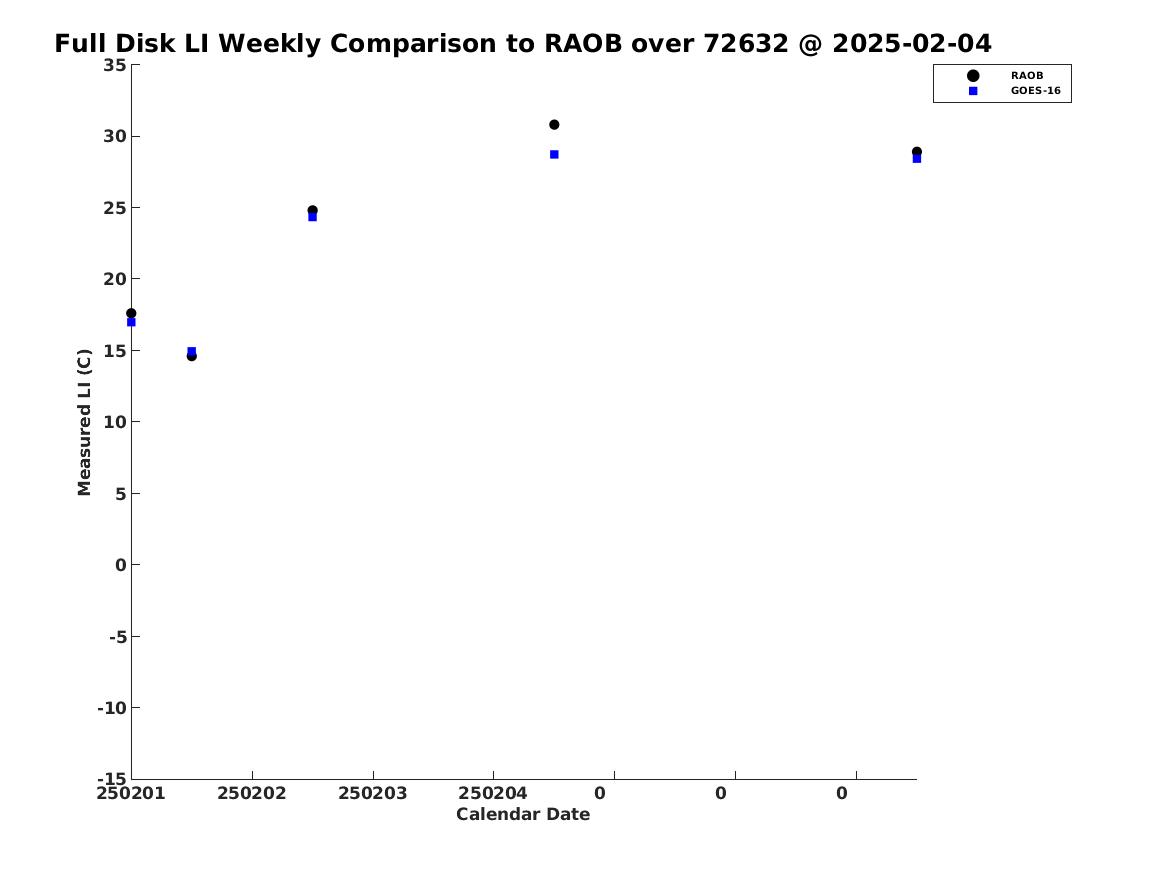 Full Disk LI Weekly Comparison to RAOB over 72632 @ 2025-02-04

RAOB
GOES-16

Measured LI (C)

35
30
25
20
15
10
5
0
-5
-10
-15

250201 250202 250203 250204 0 0 0

Calendar Date